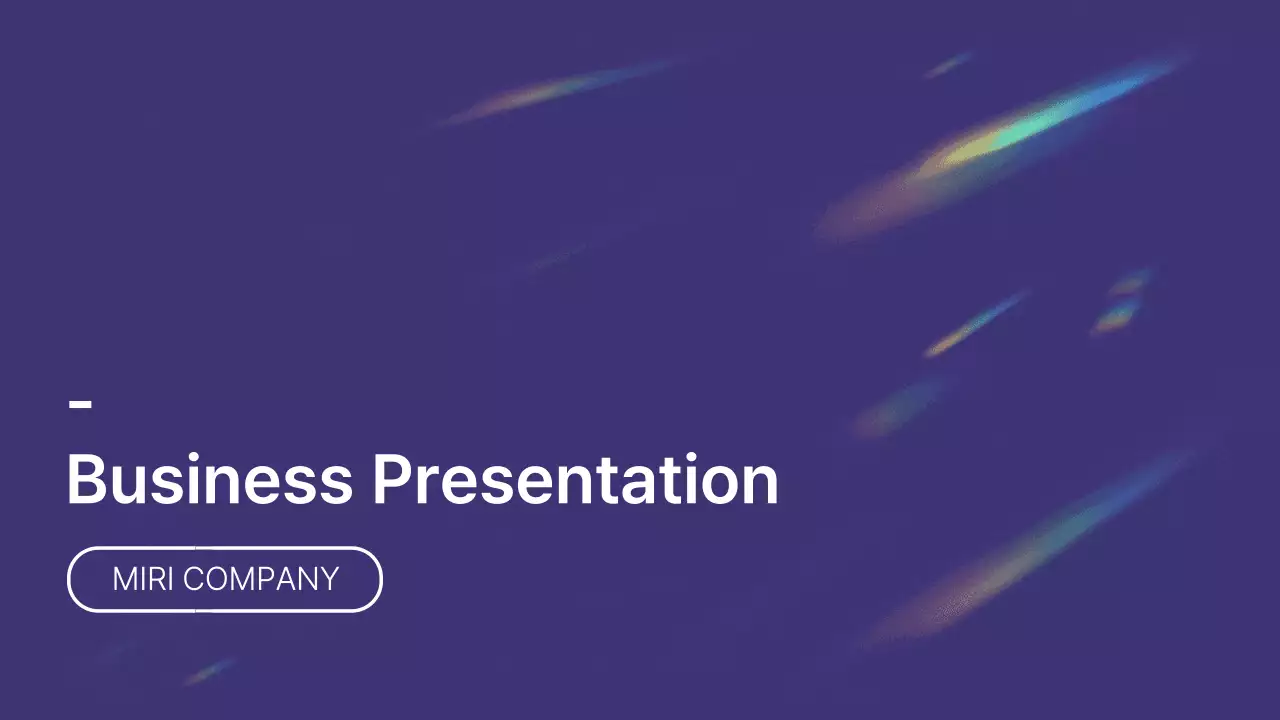 -
Business Presentation

MIRI COMPANY